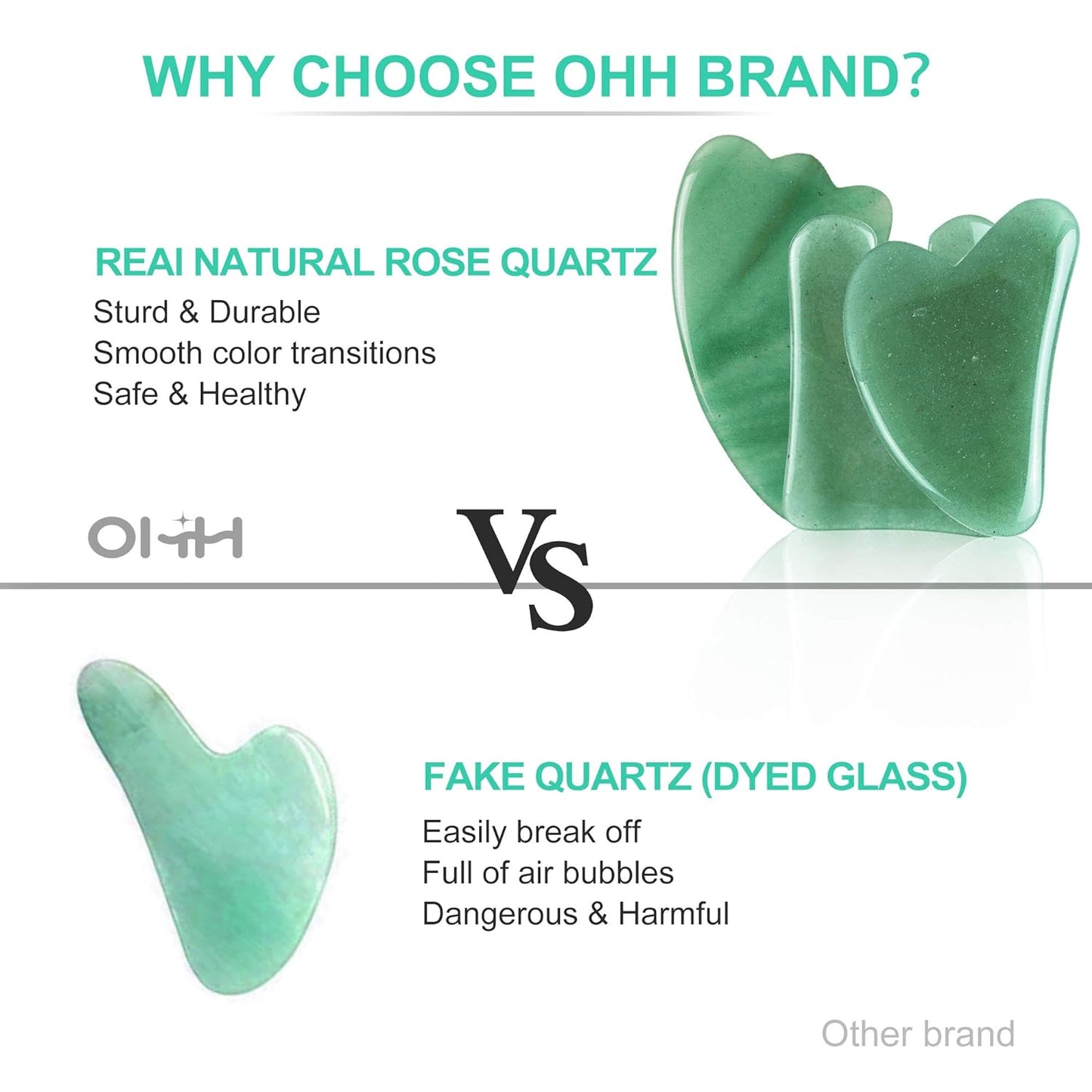 WHY CHOOSE OHH BRAND?

REAI NATURAL ROSE QUARTZ
Sturd & Durable
Smooth color transitions
Safe & Healthy

OHH

VS

FAKE QUARTZ (DYED GLASS)
Easily break off
Full of air bubbles
Dangerous & Harmful

Other brand